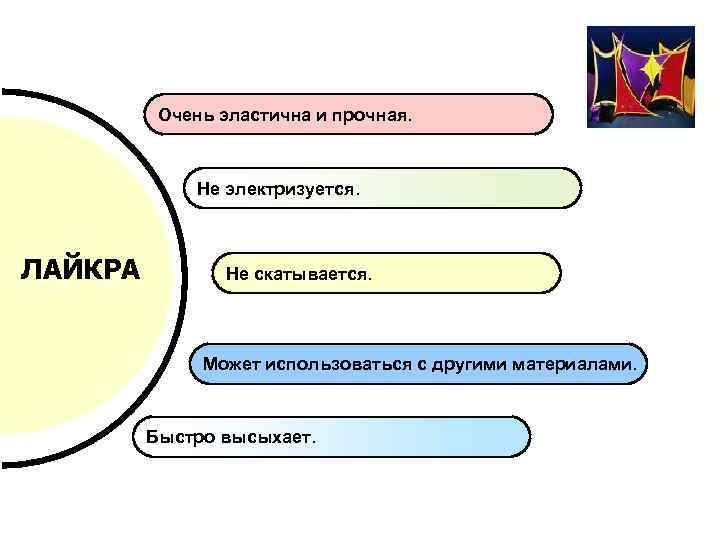 ЛАЙКРА

Очень эластична и прочная.

Не электризуется.

Не скатывается.

Может использоваться с другими материалами.

Быстро высыхает.